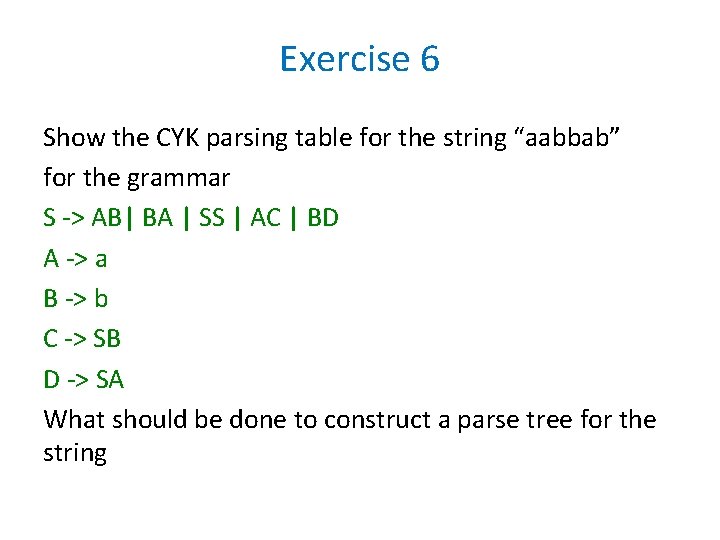 Exercise 6

Show the CYK parsing table for the string “aabbab” for the grammar

S -> AB| BA | SS | AC | BD

A -> a

B -> b

C -> SB

D -> SA

What should be done to construct a parse tree for the string